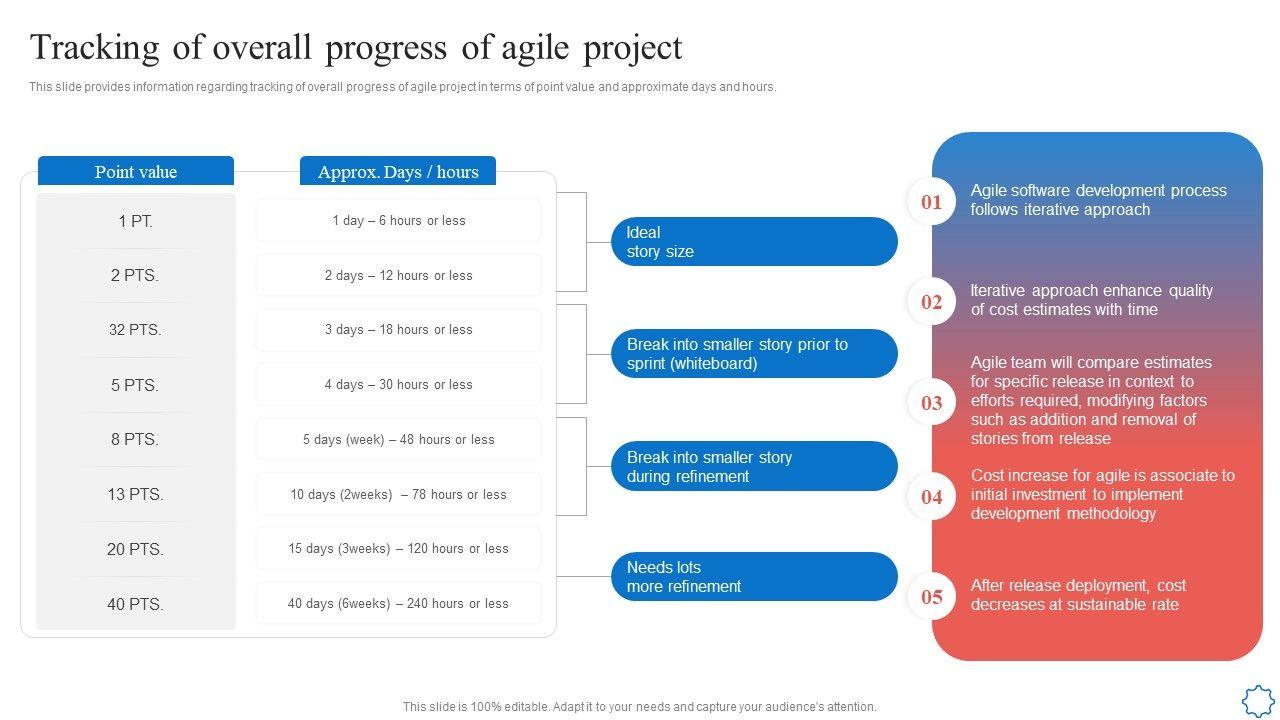 Tracking of overall progress of agile project

This slide provides information regarding tracking of overall progress of agile project in terms of point value and approximate days and hours.

| Point value | Approx. Days / hours |
|---|---|
| 1 PT. | 1 day – 6 hours or less |
| 2 PTS. | 2 days – 12 hours or less |
| 32 PTS. | 3 days – 18 hours or less |
| 5 PTS. | 4 days – 30 hours or less |
| 8 PTS. | 5 days (week) – 48 hours or less |
| 13 PTS. | 10 days (2weeks) – 78 hours or less |
| 20 PTS. | 15 days (3weeks) – 120 hours or less |
| 40 PTS. | 40 days (6weeks) – 240 hours or less |

Ideal story size

Break into smaller story prior to sprint (whiteboard)

Break into smaller story during refinement

Needs lots more refinement

01 Agile software development process follows iterative approach

02 Iterative approach enhance quality of cost estimates with time

03 Agile team will compare estimates for specific release in context to efforts required, modifying factors such as addition and removal of stories from release

04 Cost increase for agile is associate to initial investment to implement development methodology

05 After release deployment, cost decreases at sustainable rate

This slide is 100% editable. Adapt it to your needs and capture your audience's attention.